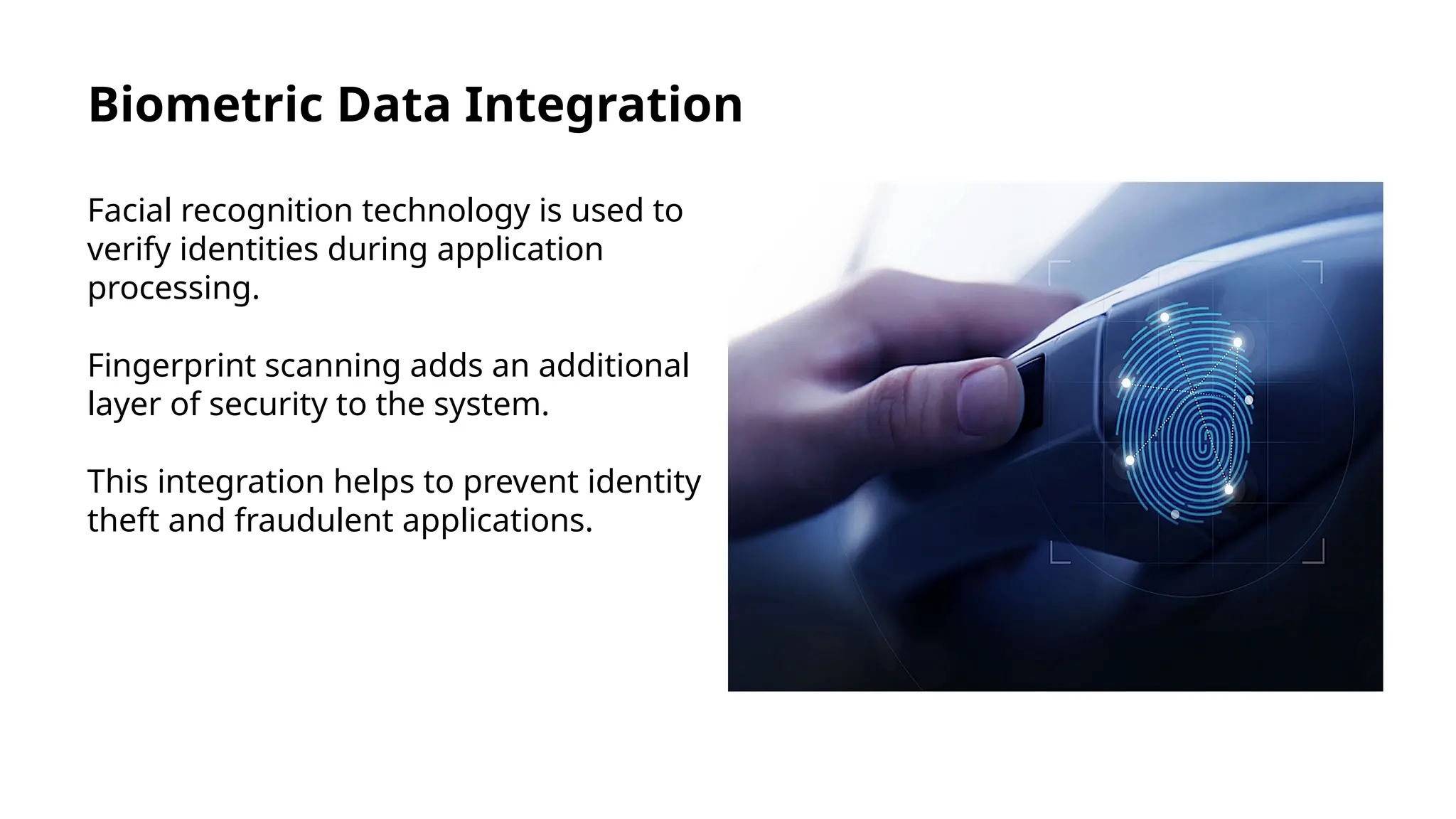 Biometric Data Integration

Facial recognition technology is used to verify identities during application processing.

Fingerprint scanning adds an additional layer of security to the system.

This integration helps to prevent identity theft and fraudulent applications.